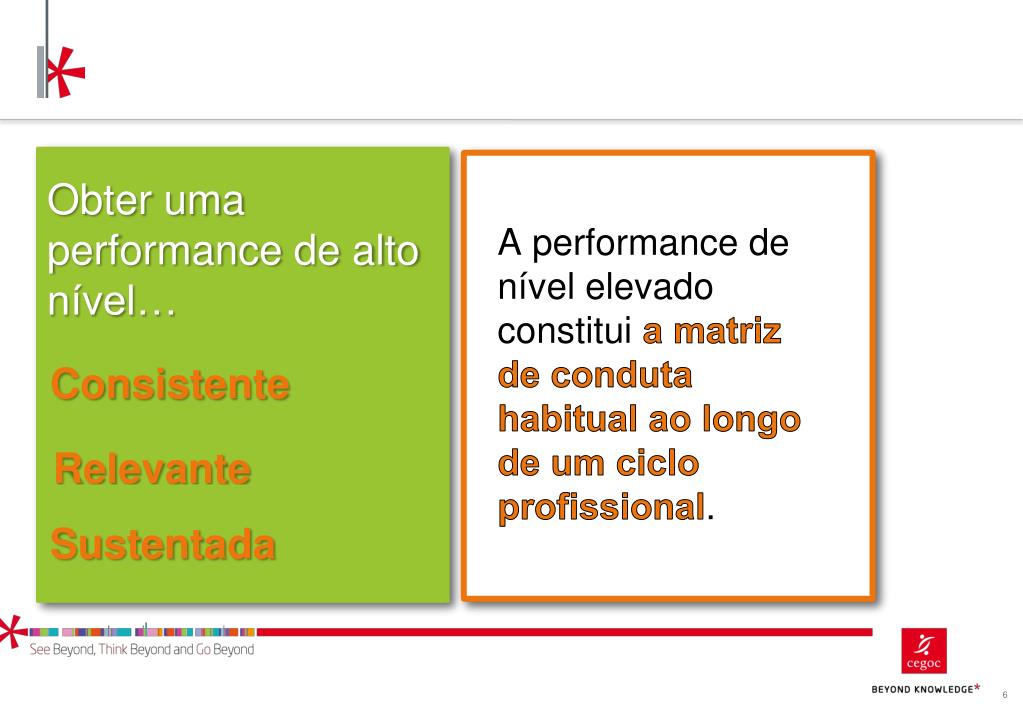 Obter uma performance de alto nível…

Consistente

Relevante

Sustentada

A performance de nível elevado constitui a matriz de conduta habitual ao longo de um ciclo profissional.

See Beyond, Think Beyond and Go Beyond

cegoc

BEYOND KNOWLEDGE*

6